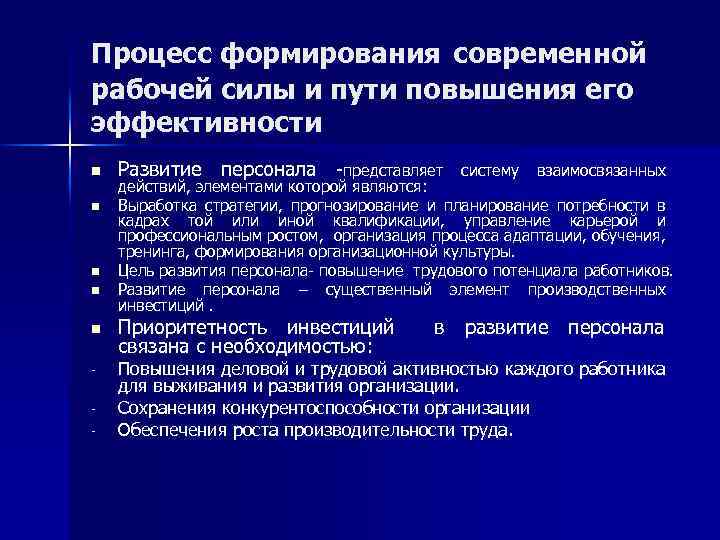 Процесс формирования современной рабочей силы и пути повышения его эффективности

■ Развитие персонала -представляет систему взаимосвязанных действий, элементами которой являются:
■ Выработка стратегии, прогнозирование и планирование потребности в кадрах той или иной квалификации, управление карьерой и профессиональным ростом, организация процесса адаптации, обучения, тренинга, формирования организационной культуры.
■ Цель развития персонала- повышение трудового потенциала работников.
■ Развитие персонала – существенный элемент производственных инвестиций .
■ Приоритетность инвестиций в развитие персонала связана с необходимостью:
- Повышения деловой и трудовой активностью каждого работника для выживания и развития организации.
- Сохранения конкурентоспособности организации
- Обеспечения роста производительности труда.